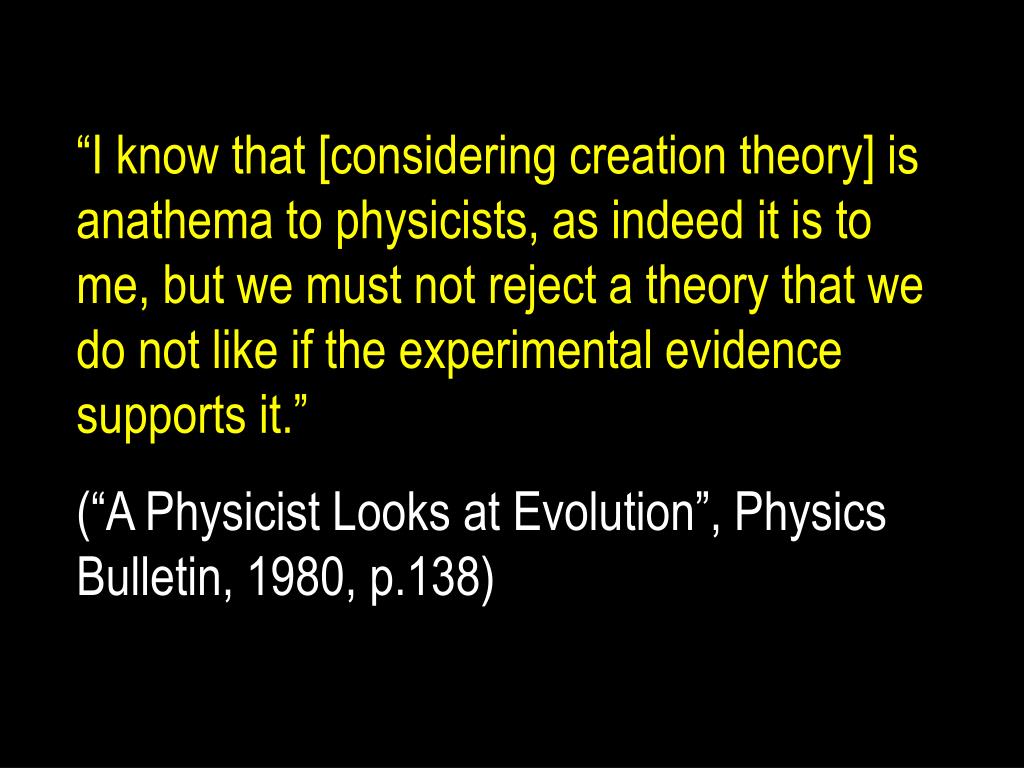 “I know that [considering creation theory] is anathema to physicists, as indeed it is to me, but we must not reject a theory that we do not like if the experimental evidence supports it.”

(“A Physicist Looks at Evolution”, Physics Bulletin, 1980, p.138)